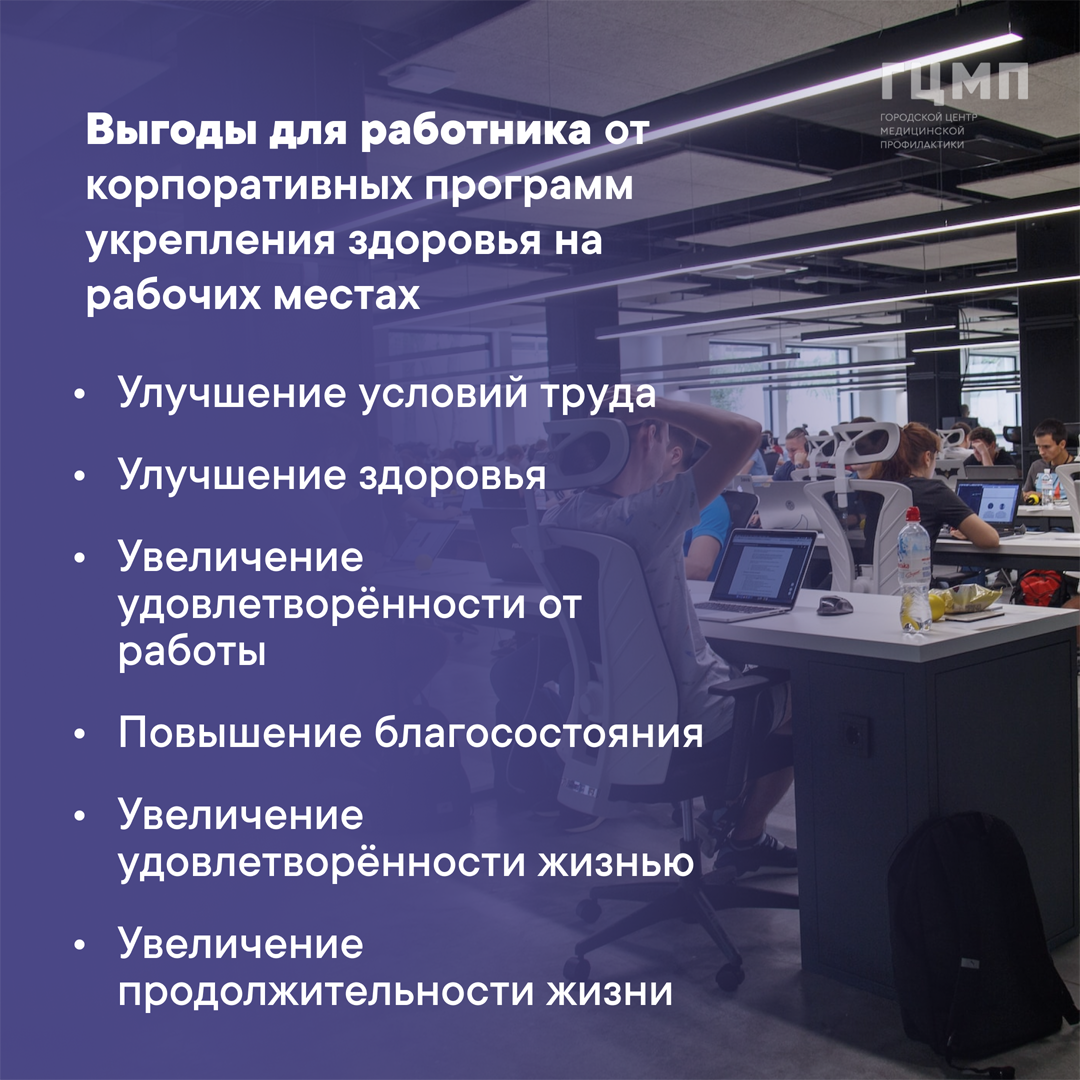 ГЦМП
ГОРОДСКОЙ ЦЕНТР МЕДИЦИНСКОЙ ПРОФИЛАКТИКИ

Выгоды для работника от корпоративных программ укрепления здоровья на рабочих местах

• Улучшение условий труда
• Улучшение здоровья
• Увеличение удовлетворённости от работы
• Повышение благосостояния
• Увеличение удовлетворённости жизнью
• Увеличение продолжительности жизни